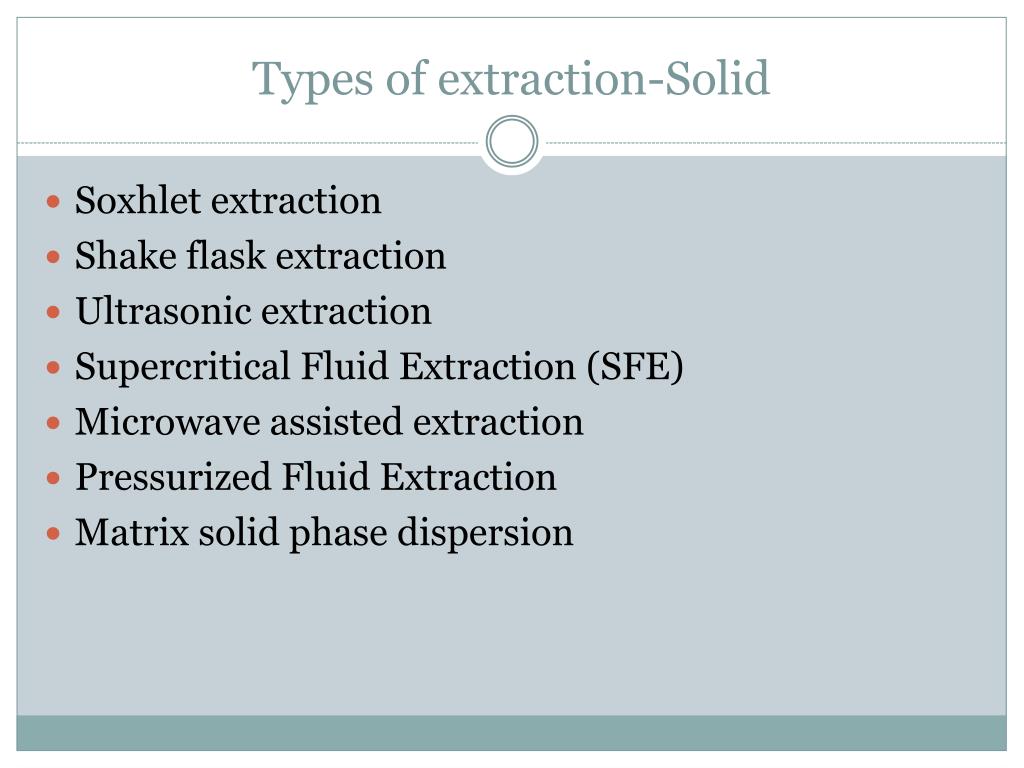 Types of extraction-Solid

- Soxhlet extraction
- Shake flask extraction
- Ultrasonic extraction
- Supercritical Fluid Extraction (SFE)
- Microwave assisted extraction
- Pressurized Fluid Extraction
- Matrix solid phase dispersion